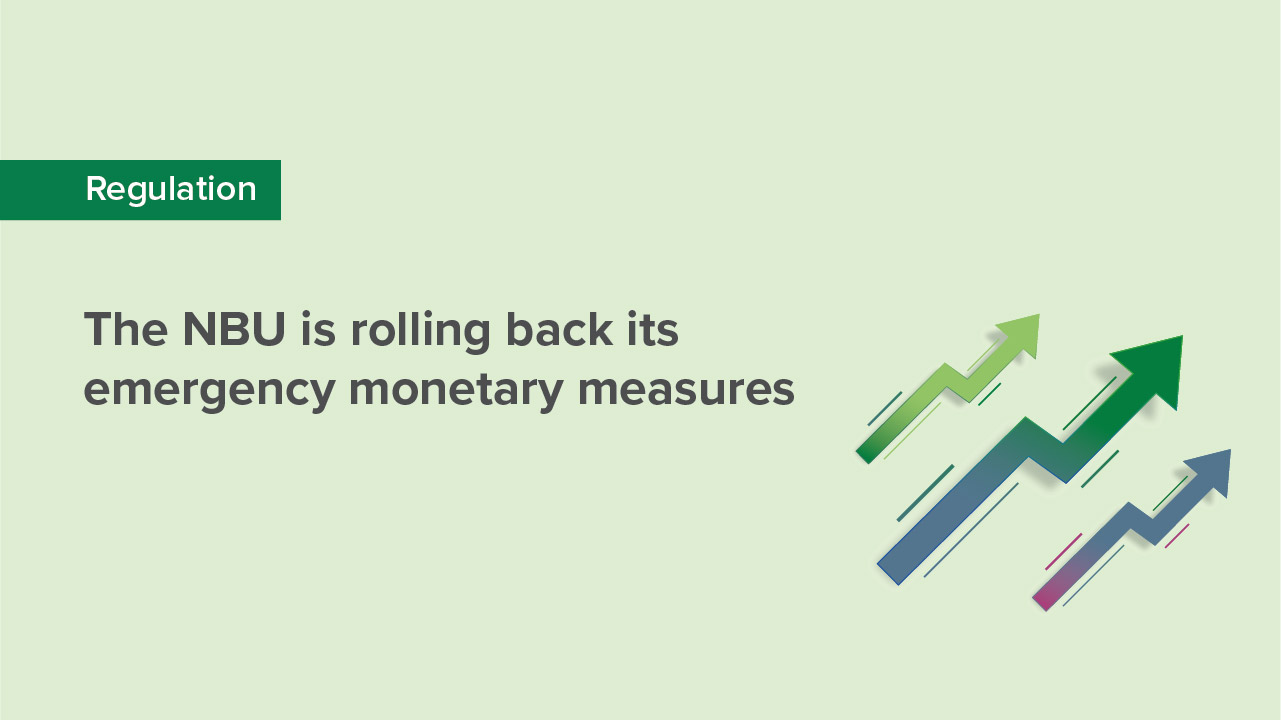 Regulation

The NBU is rolling back its emergency monetary measures